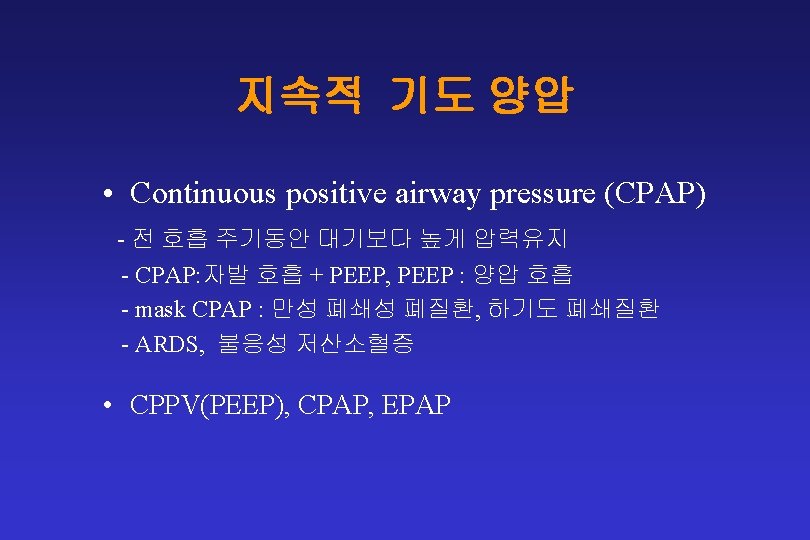 지속적 기도 양압

• Continuous positive airway pressure (CPAP)

- 전 호흡 주기동안 대기보다 높게 압력유지
- CPAP: 자발 호흡 + PEEP, PEEP : 양압 호흡
- mask CPAP : 만성 폐쇄성 폐질환, 하기도 폐쇄질환
- ARDS, 불응성 저산소혈증

• CPPV(PEEP), CPAP, EPAP